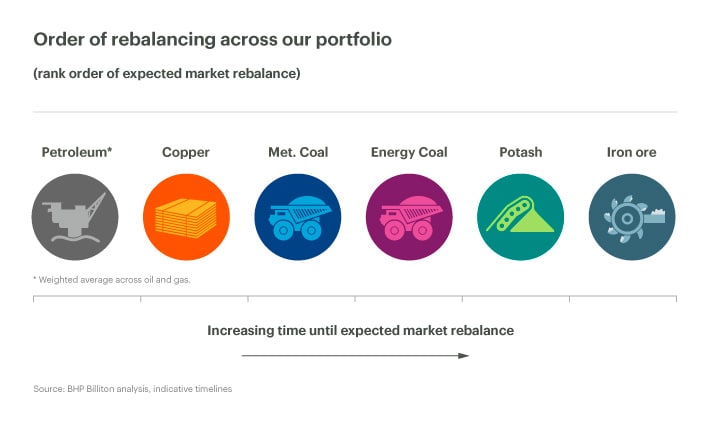 Order of rebalancing across our portfolio

(rank order of expected market rebalance)

Petroleum*

Copper

Met. Coal

Energy Coal

Potash

Iron ore

* Weighted average across oil and gas.

Increasing time until expected market rebalance

Source: BHP Billiton analysis, indicative timelines